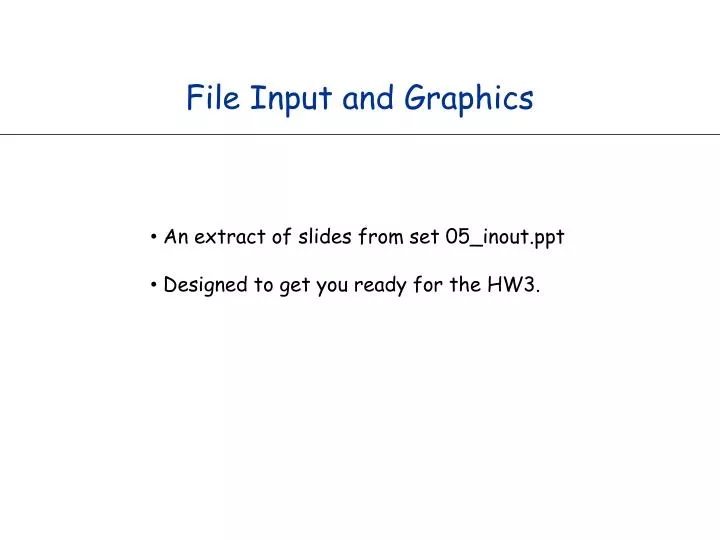 File Input and Graphics

• An extract of slides from set 05_inout.ppt

• Designed to get you ready for the HW3.